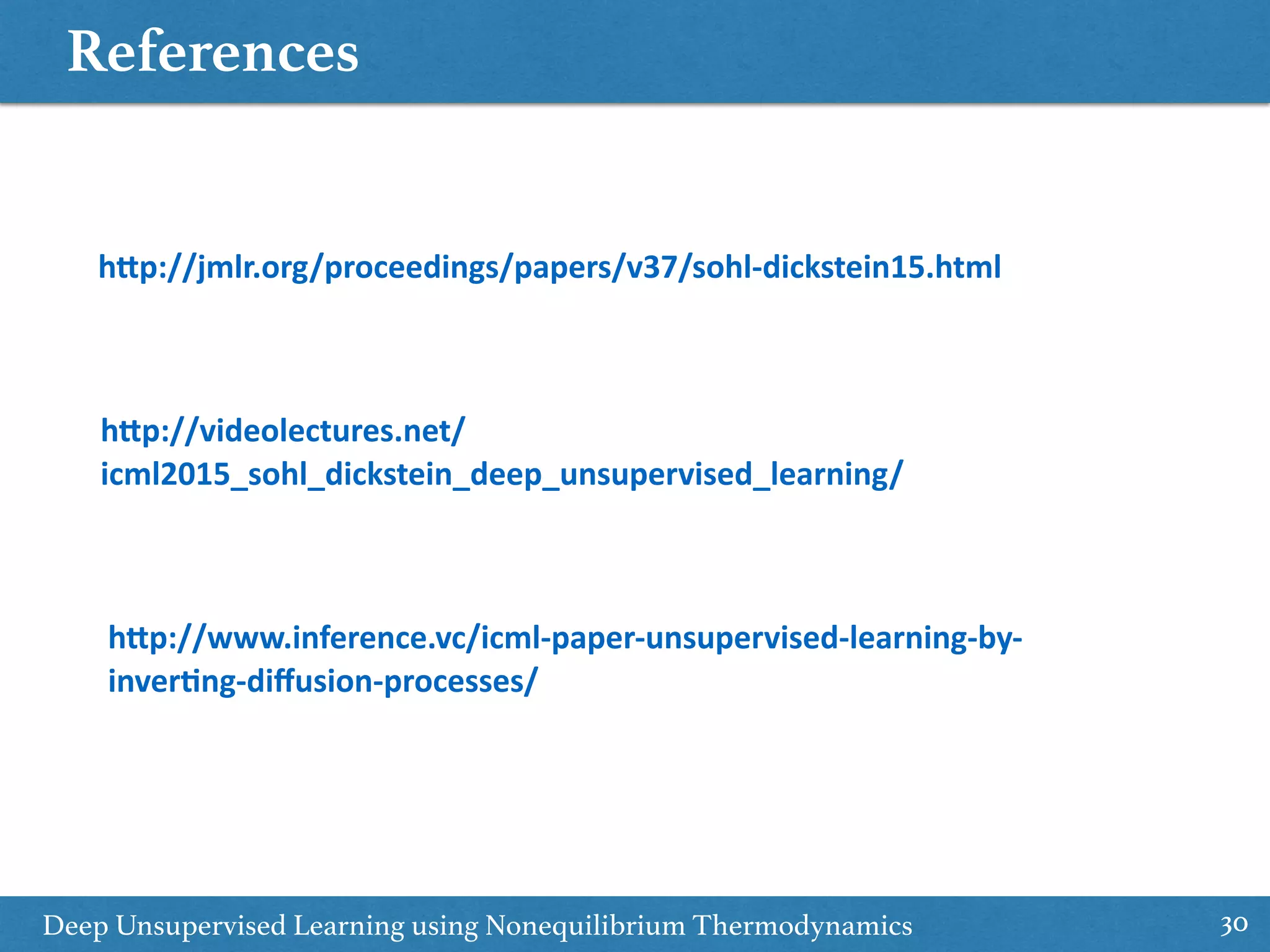 References

http://jmlr.org/proceedings/papers/v37/sohl-dickstein15.html

http://videolectures.net/icml2015_sohl_dickstein_deep_unsupervised_learning/

http://www.inference.vc/icml-paper-unsupervised-learning-by-inverting-diffusion-processes/

Deep Unsupervised Learning using Nonequilibrium Thermodynamics 30